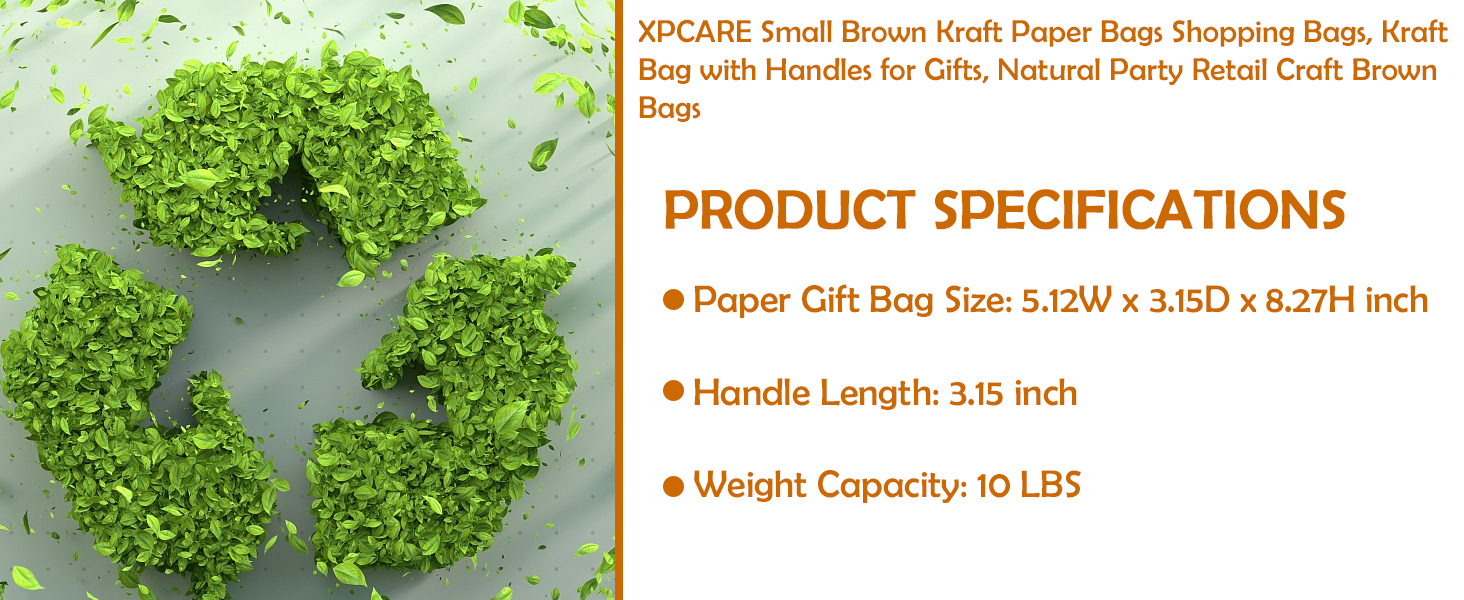 XPCARE Small Brown Kraft Paper Bags Shopping Bags, Kraft Bag with Handles for Gifts, Natural Party Retail Craft Brown Bags

PRODUCT SPECIFICATIONS

● Paper Gift Bag Size: 5.12W x 3.15D x 8.27H inch

● Handle Length: 3.15 inch

● Weight Capacity: 10 LBS